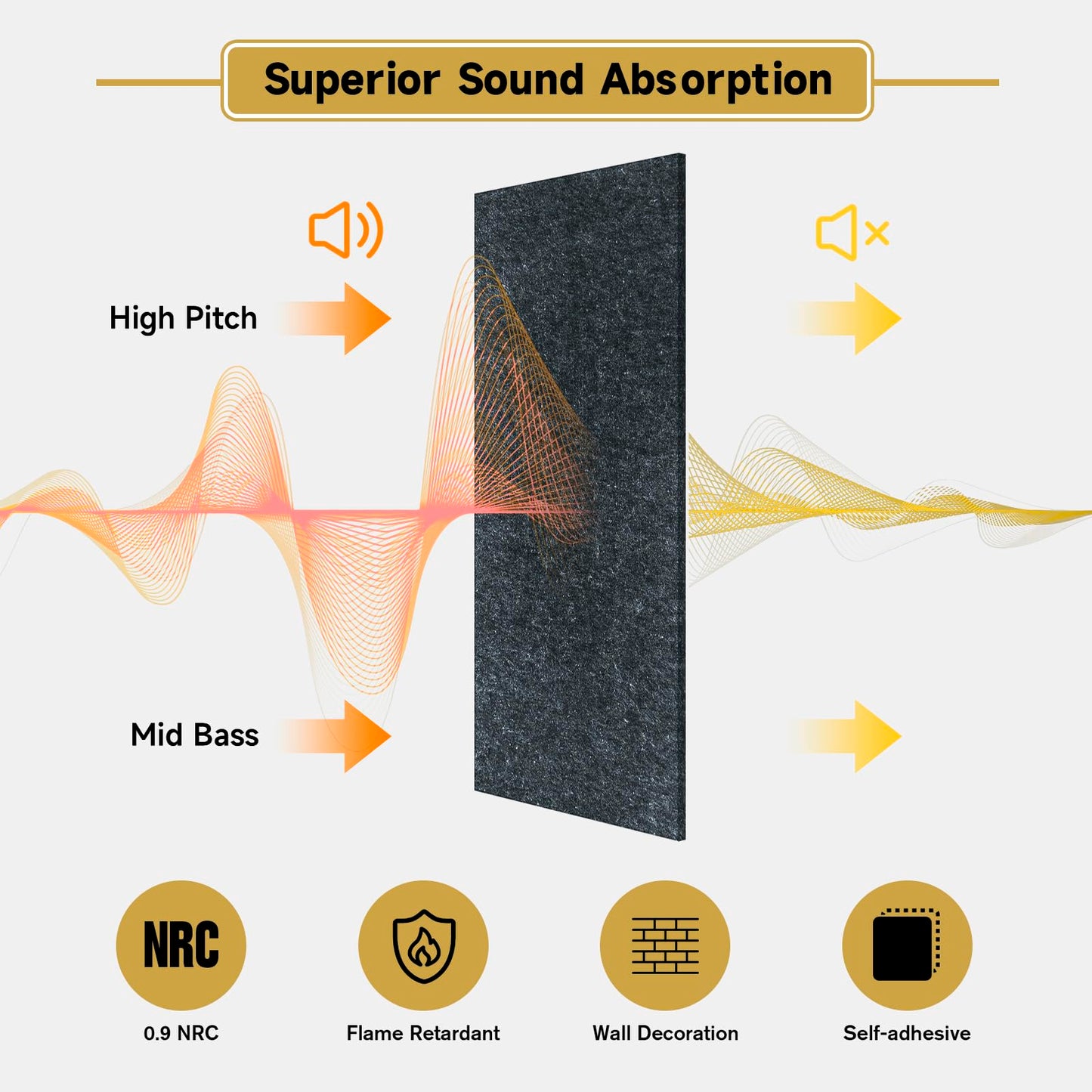 Superior Sound Absorption

High Pitch

Mid Bass

NRC

0.9 NRC

Flame Retardant

Wall Decoration

Self-adhesive